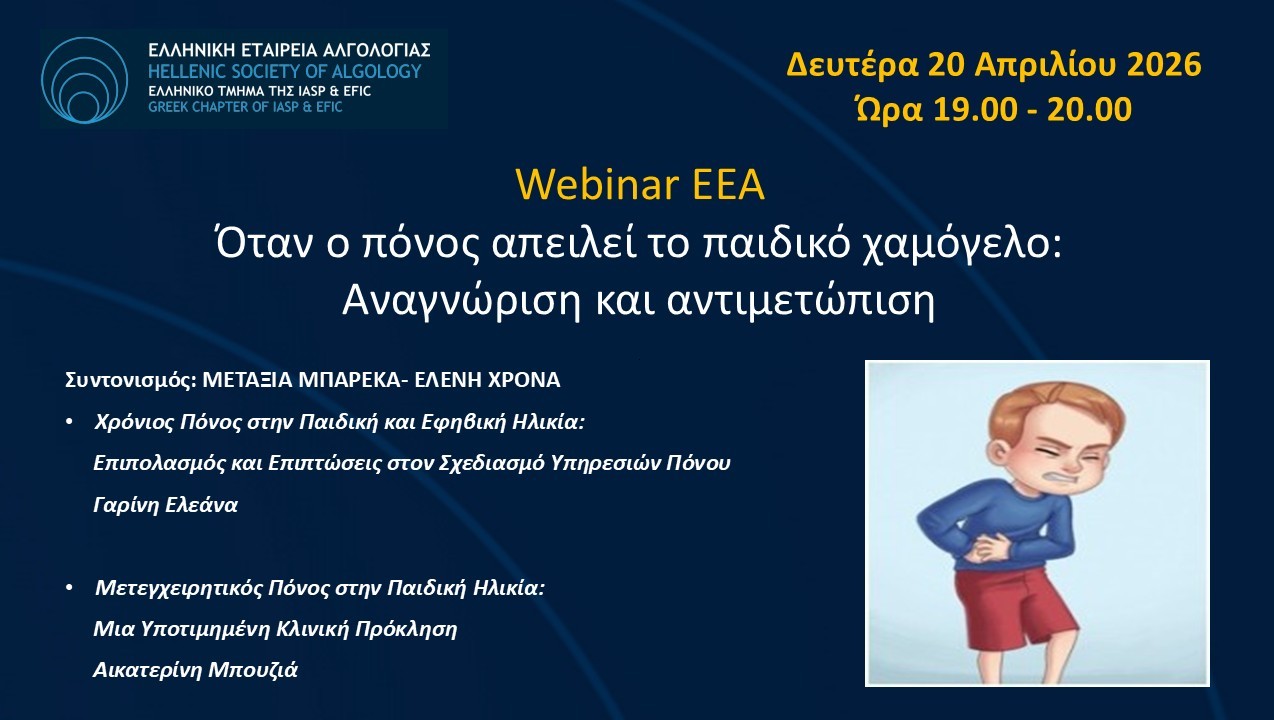 ΕΛΛΗΝΙΚΗ ΕΤΑΙΡΕΙΑ ΑΛΓΟΛΟΓΙΑΣ
HELLENIC SOCIETY OF ALGOLOGY
ΕΛΛΗΝΙΚΟ ΤΜΗΜΑ ΤΗΣ IASP & EFIC
GREEK CHAPTER OF IASP & EFIC

Δευτέρα 20 Απριλίου 2026
Ώρα 19.00 - 20.00

Webinar EEA
Όταν ο πόνος απειλεί το παιδικό χαμόγελο:
Αναγνώριση και αντιμετώπιση

Συντονισμός: ΜΕΤΑΞΙΑ ΜΠΑΡΕΚΑ- ΕΛΕΝΗ ΧΡΟΝΑ

• Χρόνιος Πόνος στην Παιδική και Εφηβική Ηλικία:
Επιπολασμός και Επιπτώσεις στον Σχεδιασμό Υπηρεσιών Πόνου
Γαρίνη Ελεάνα

• Μετεγχειρητικός Πόνος στην Παιδική Ηλικία:
Μια Υποτιμημένη Κλινική Πρόκληση
Αικατερίνη Μπουζιά